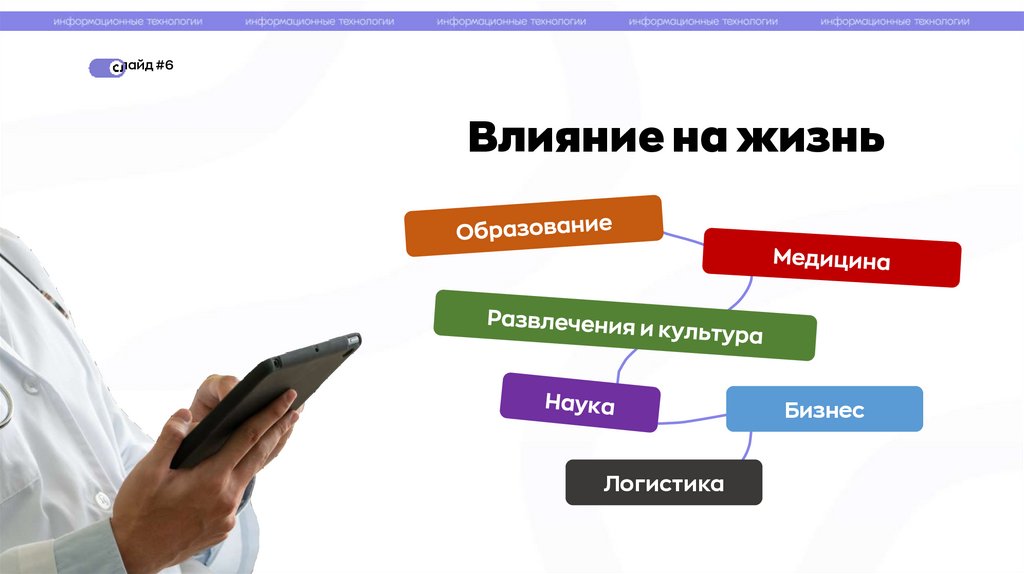 информационные технологии информационные технологии информационные технологии информационные технологии информационные технологии

слайд #6

Влияние на жизнь

Образование

Медицина

Развлечения и культура

Наука

Бизнес

Логистика